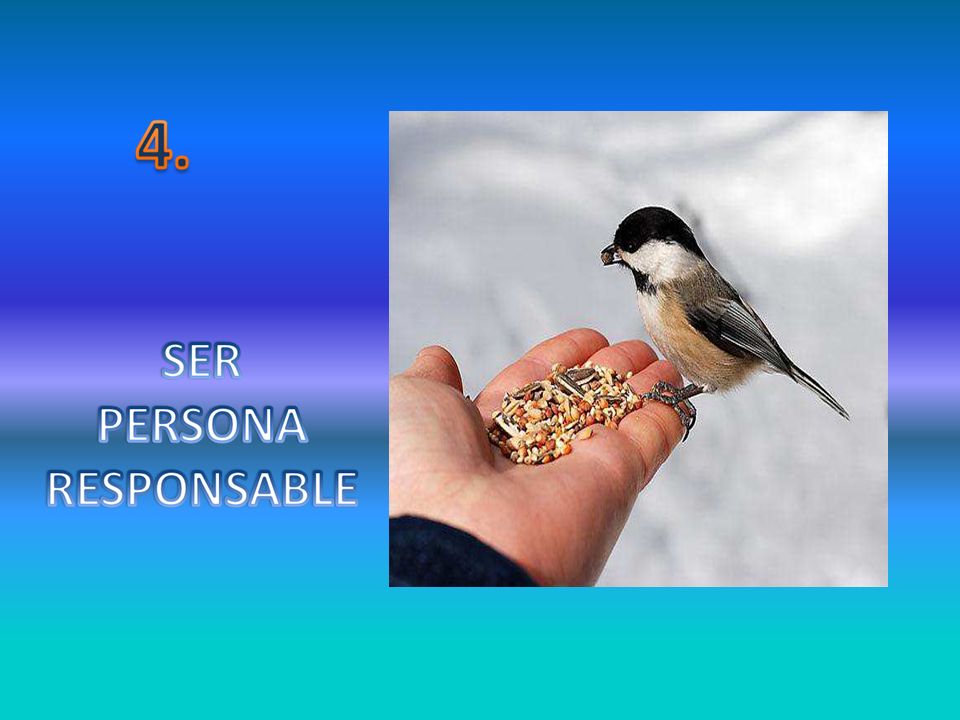 4.

SER
PERSONA
RESPONSABLE